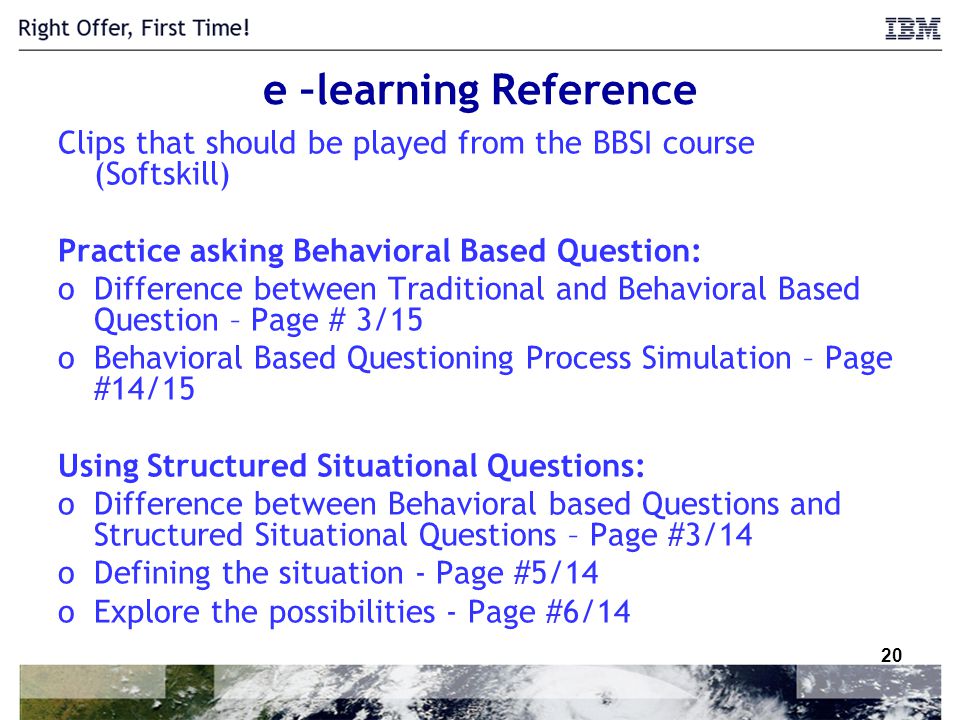 Right Offer, First Time!

IBM

e –learning Reference

Clips that should be played from the BBSI course (Softskill)

Practice asking Behavioral Based Question:
o Difference between Traditional and Behavioral Based Question – Page # 3/15
o Behavioral Based Questioning Process Simulation – Page #14/15

Using Structured Situational Questions:
o Difference between Behavioral based Questions and Structured Situational Questions – Page #3/14
o Defining the situation - Page #5/14
o Explore the possibilities - Page #6/14

20